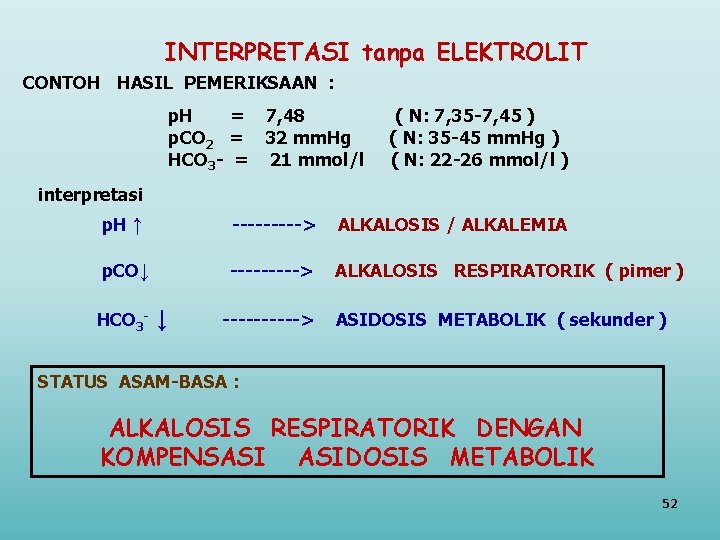 INTERPRETASI tanpa ELEKTROLIT

CONTOH HASIL PEMERIKSAAN :

pH = 7,48 ( N: 7,35-7,45 )
$pCO_2$ = 32 mmHg ( N: 35-45 mmHg )
$HCO_3$- = 21 mmol/l ( N: 22-26 mmol/l )

interpretasi

pH ↑ ---------> ALKALOSIS / ALKALEMIA

pCO↓ ---------> ALKALOSIS RESPIRATORIK ( pimer )

$HCO_3^-$ ↓ ----------> ASIDOSIS METABOLIK ( sekunder )

STATUS ASAM-BASA :

ALKALOSIS RESPIRATORIK DENGAN KOMPENSASI ASIDOSIS METABOLIK

52